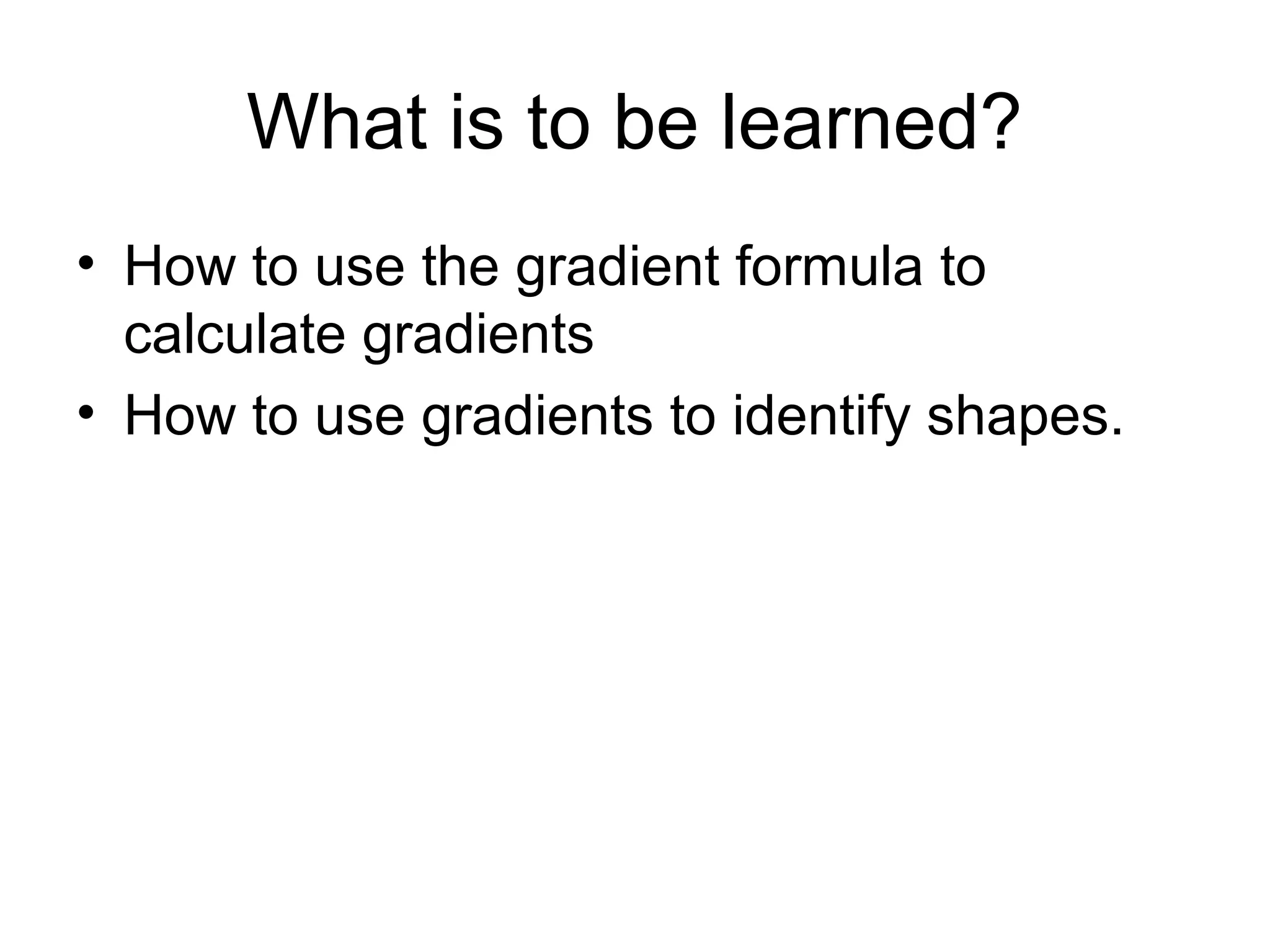 What is to be learned?

• How to use the gradient formula to calculate gradients
• How to use gradients to identify shapes.